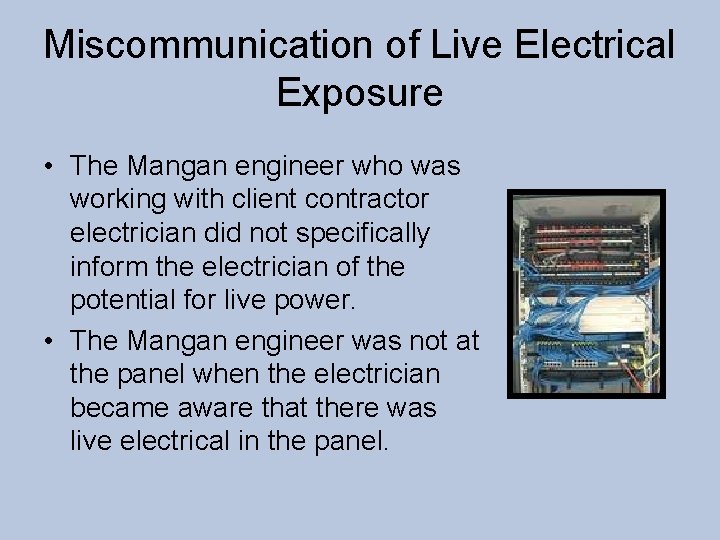 Miscommunication of Live Electrical Exposure

• The Mangan engineer who was working with client contractor electrician did not specifically inform the electrician of the potential for live power.

• The Mangan engineer was not at the panel when the electrician became aware that there was live electrical in the panel.